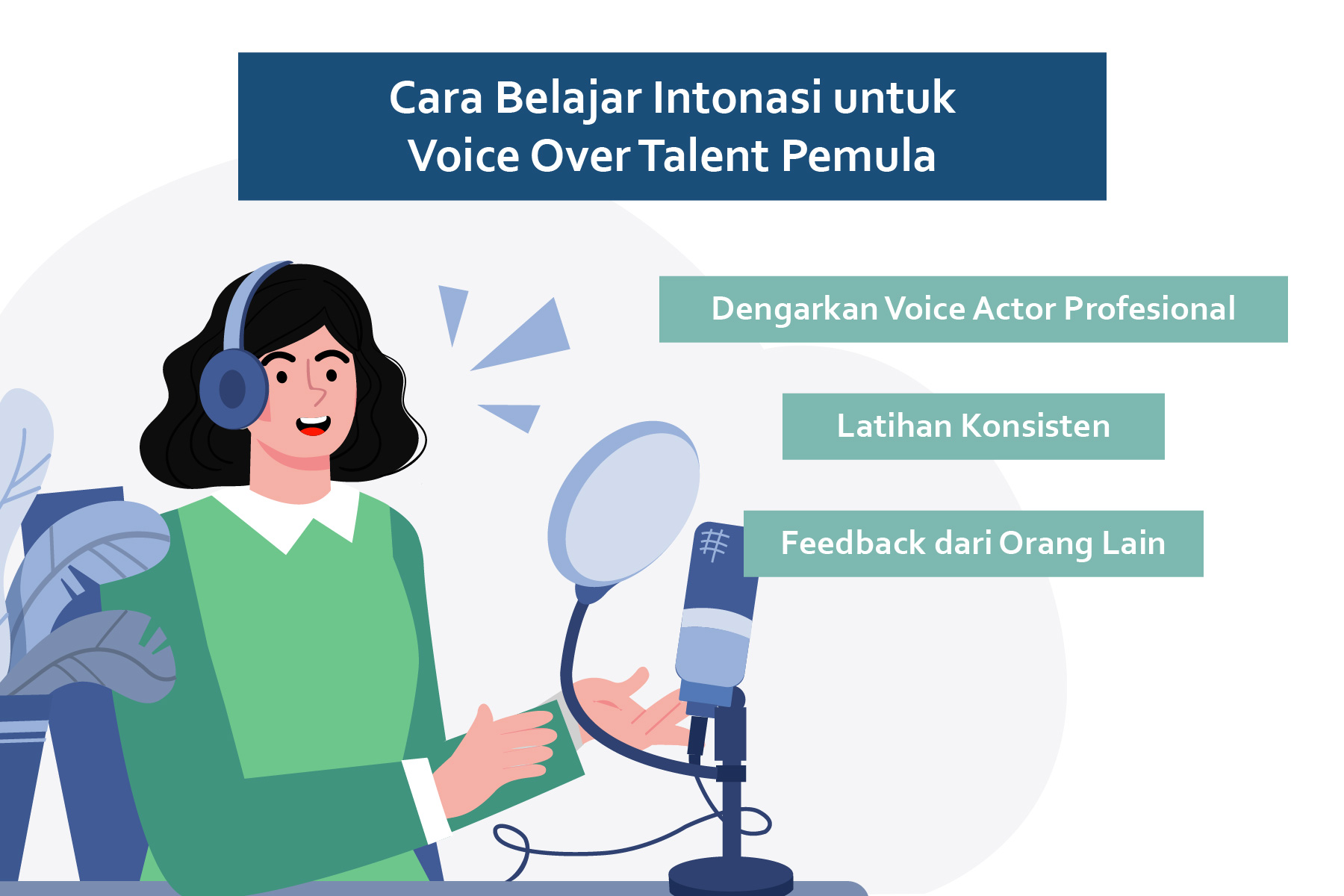 Cara Belajar Intonasi untuk Voice Over Talent Pemula

Dengarkan Voice Actor Profesional

Latihan Konsisten

Feedback dari Orang Lain